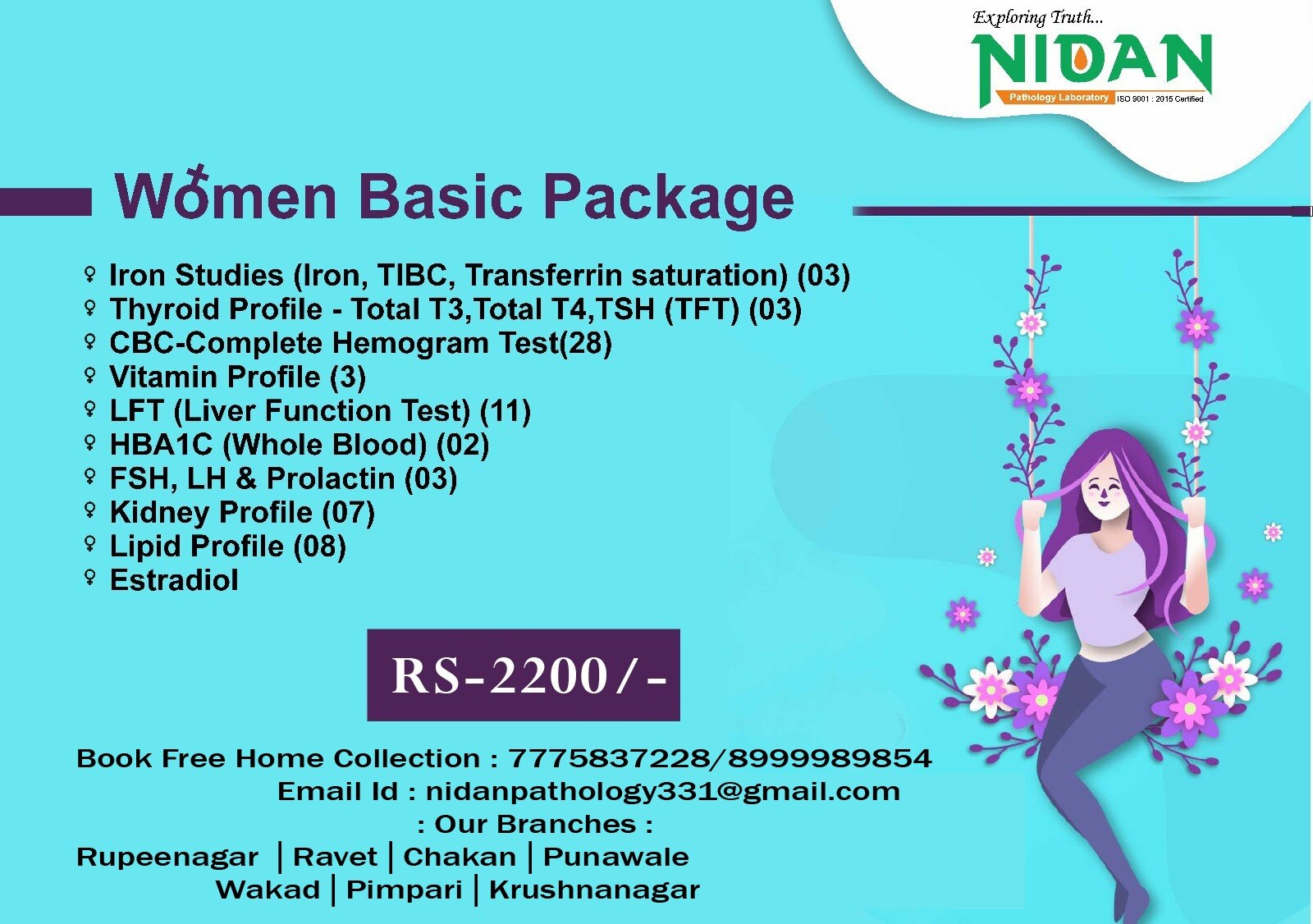 Exploring Truth...
NIDAN
Pathology Laboratory ISO 9001 : 2015 Certified

Women Basic Package

♀ Iron Studies (Iron, TIBC, Transferrin saturation) (03)
♀ Thyroid Profile - Total T3,Total T4,TSH (TFT) (03)
♀ CBC-Complete Hemogram Test(28)
♀ Vitamin Profile (3)
♀ LFT (Liver Function Test) (11)
♀ HBA1C (Whole Blood) (02)
♀ FSH, LH & Prolactin (03)
♀ Kidney Profile (07)
♀ Lipid Profile (08)
♀ Estradiol

RS-2200/-

Book Free Home Collection : 7775837228/8999989854
Email Id : nidanpathology331@gmail.com
: Our Branches :
Rupeenagar | Ravet | Chakan | Punawale
Wakad | Pimpari | Krushnanagar